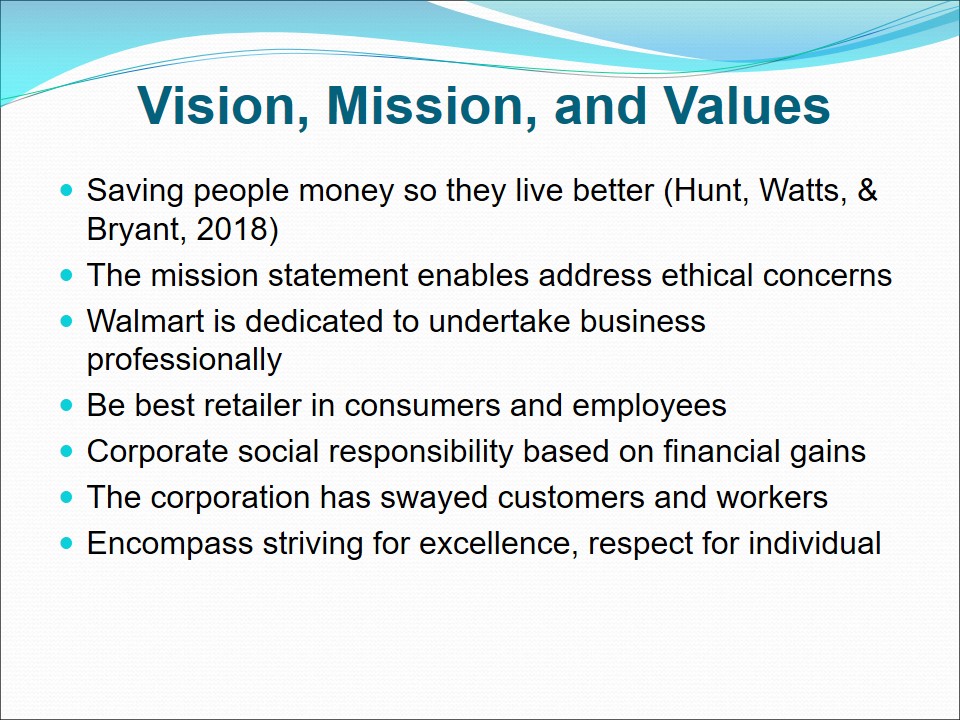 Vision, Mission, and Values

- Saving people money so they live better (Hunt, Watts, & Bryant, 2018)
- The mission statement enables address ethical concerns
- Walmart is dedicated to undertake business professionally
- Be best retailer in consumers and employees
- Corporate social responsibility based on financial gains
- The corporation has swayed customers and workers
- Encompass striving for excellence, respect for individual